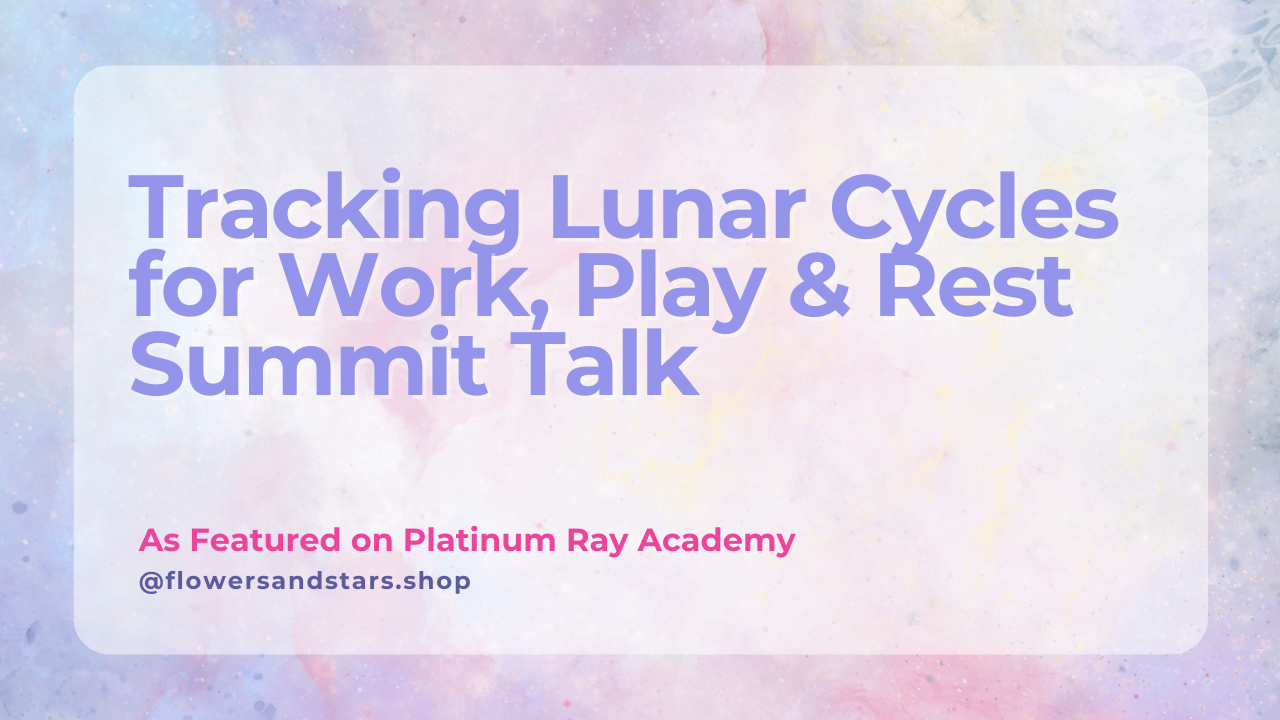 Tracking Lunar Cycles for Work, Play & Rest Summit Talk

As Featured on Platinum Ray Academy
@flowersandstars.shop